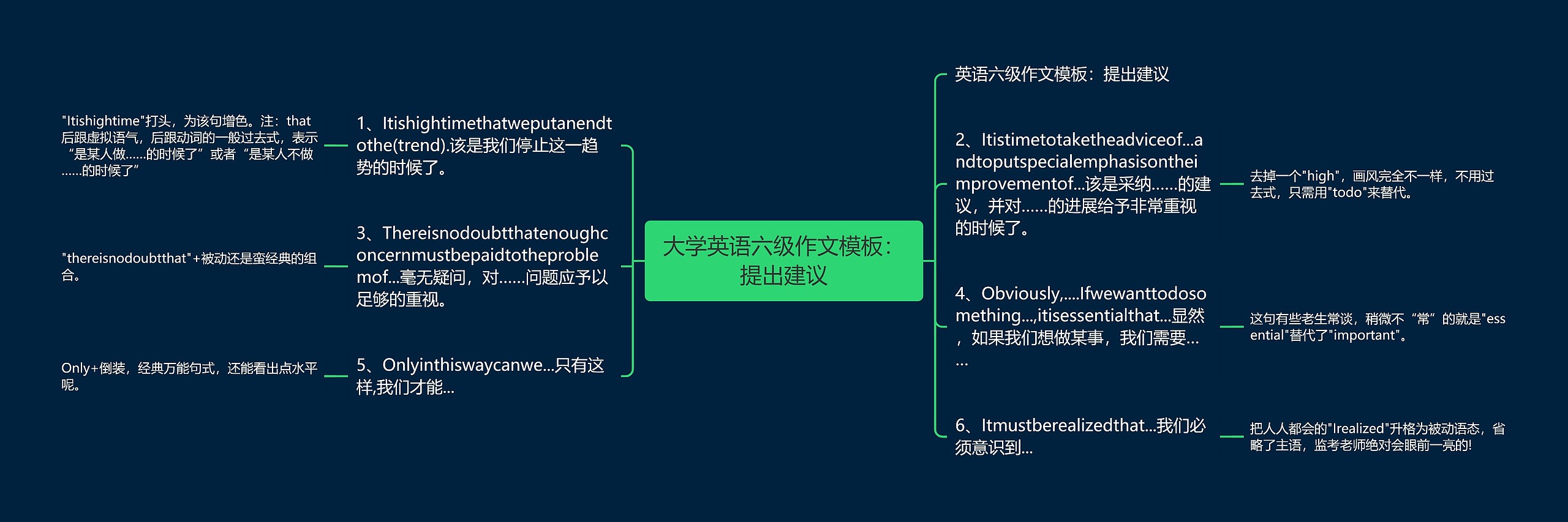 大学英语六级作文模板：提出建议

1、Itishightimethatweputanendtothe(trend).该是我们停止这一趋势的时候了。

"Itishightime"打头，为该句增色。注：that后跟虚拟语气，后跟动词的一般过去式，表示“是某人做……的时候了”或者“是某人不做……的时候了”

3、Thereisnodoubtthatenoughconcernmustbepaidtotheproblemof...毫无疑问，对……问题应予以足够的重视。

"thereisnodoubtthat"+被动还是蛮经典的组合。

5、Onlyinthiswaycanwe...只有这样,我们才能...

Only+倒装，经典万能句式，还能看出点水平呢。

英语六级作文模板：提出建议

2、Itistimetotaketheadviceof...andtoputspecialemphasisontheimprovementof...该是采纳……的建议，并对……的进展给予非常重视的时候了。

去掉一个"high"，画风完全不一样，不用过去式，只需用"todo"来替代。

4、Obviously,....Ifwewanttodosomething...,itisessentialthat...显然，如果我们想做某事，我们需要……

这句有些老生常谈，稍微不“常”的就是"essential"替代了"important"。

6、Itmustberealizedthat...我们必须意识到...

把人人都会的"Irealized"升格为被动语态，省略了主语，监考老师绝对会眼前一亮的!